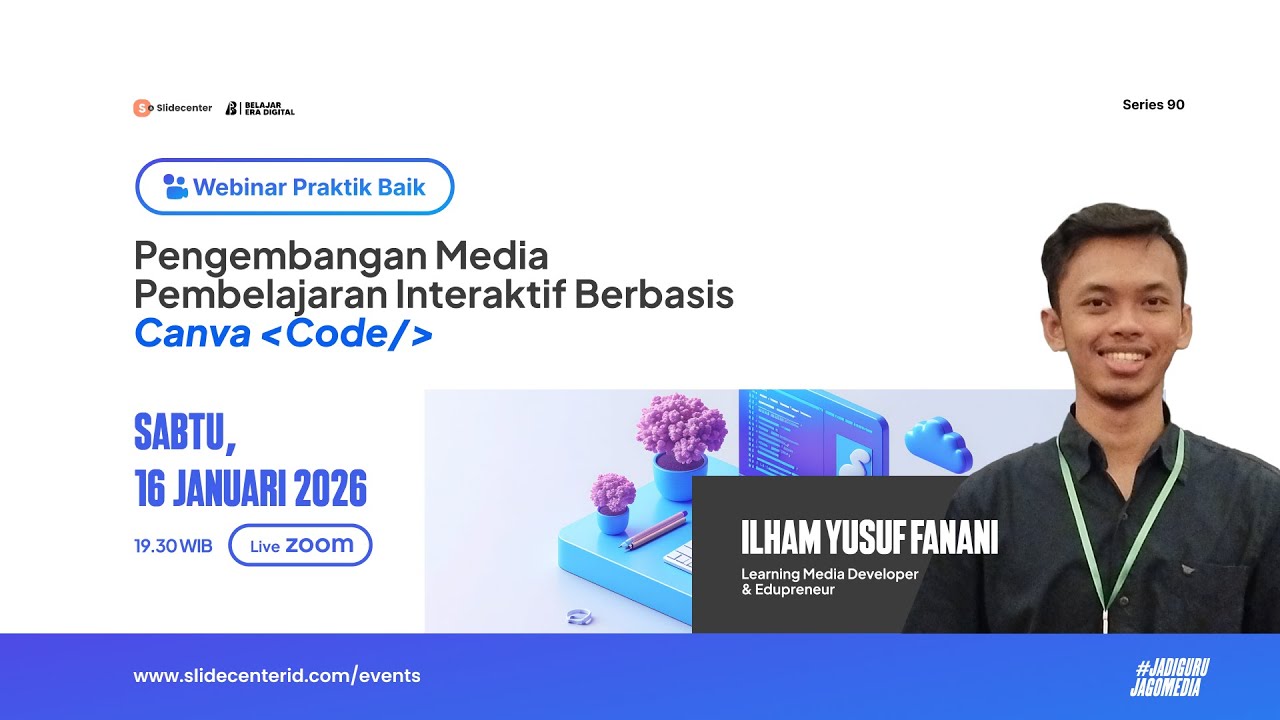 Slidecenter BELAJAR ERA DIGITAL

Series 90

Webinar Praktik Baik

Pengembangan Media Pembelajaran Interaktif Berbasis Canva <Code/>

SABTU, 16 JANUARI 2026

19.30 WIB Live zoom

ILHAM YUSUF FANANI
Learning Media Developer & Edupreneur

www.slidecenterid.com/events

#JADIGURU JAGOMEDIA